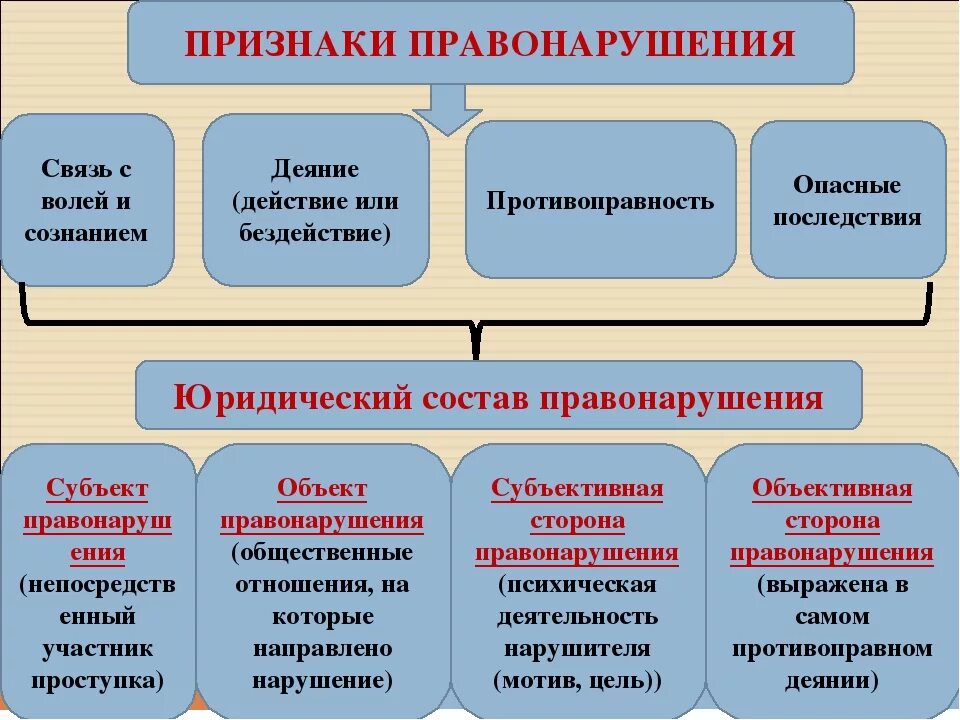 ПРИЗНАКИ ПРАВОНАРУШЕНИЯ

Связь с волей и сознанием

Деяние (действие или бездействие)

Противоправность

Опасные последствия

Юридический состав правонарушения

Субъект правонарушения (непосредственный участник проступка)

Объект правонарушения (общественные отношения, на которые направлено нарушение)

Субъективная сторона правонарушения (психическая деятельность нарушителя (мотив, цель))

Объективная сторона правонарушения (выражена в самом противоправном деянии)